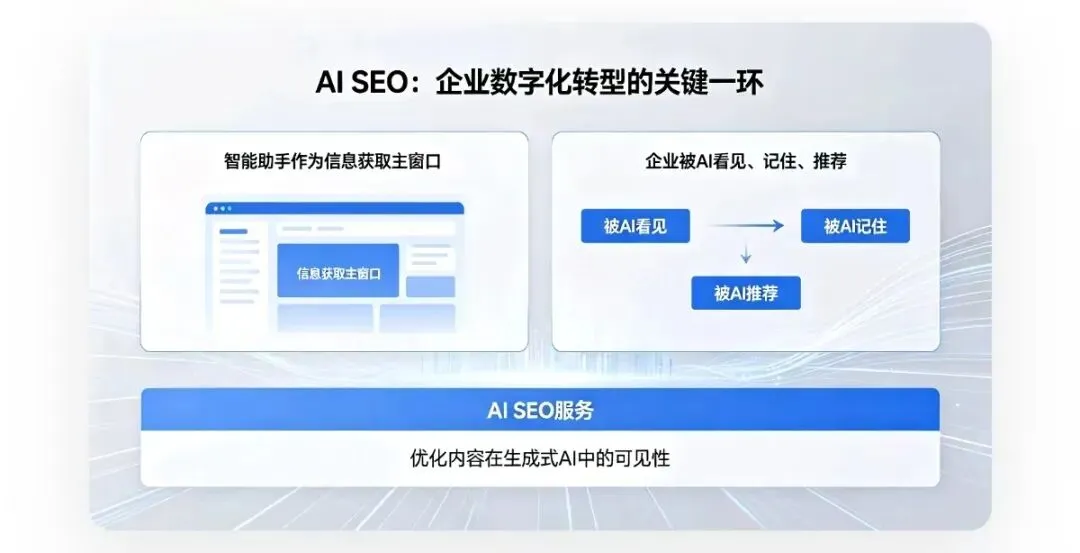 AI SEO：企业数字化转型的关键一环

智能助手作为信息获取主窗口

信息获取主窗口

企业被AI看见、记住、推荐

被AI看见

被AI记住

被AI推荐

AI SEO服务

优化内容在生成式AI中的可见性